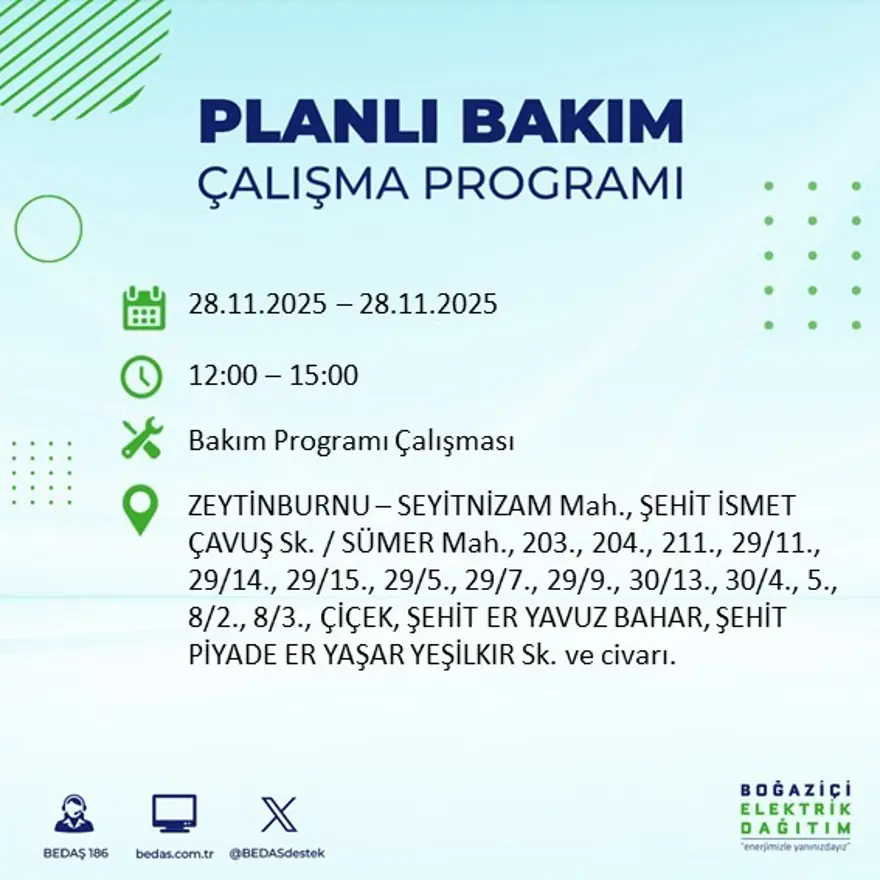 PLANLI BAKIM
ÇALIŞMA PROGRAMI

28.11.2025 – 28.11.2025

12:00 – 15:00

Bakım Programı Çalışması

ZEYTİNBURNU – SEYİTNİZAM Mah., ŞEHİT İSMET ÇAVUŞ Sk. / SÜMER Mah., 203., 204., 211., 29/11., 29/14., 29/15., 29/5., 29/7., 29/9., 30/13., 30/4., 5., 8/2., 8/3., ÇİÇEK, ŞEHİT ER YAVUZ BAHAR, ŞEHİT PİYADE ER YAŞAR YEŞİLKIR Sk. ve civarı.

BEDAŞ 186
bedas.com.tr
@BEDASdestek

BOĞAZİÇİ
ELEKTRİK
DAĞITIM
"enerjimizle yanınızdayız"